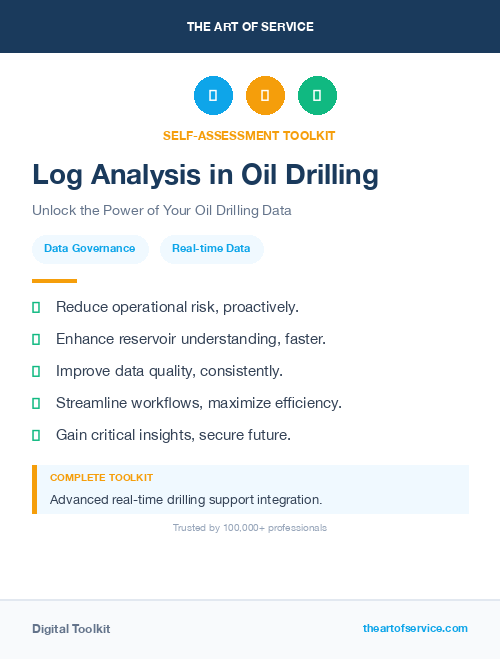 THE ART OF SERVICE

SELF-ASSESSMENT TOOLKIT

Log Analysis in Oil Drilling

Unlock the Power of Your Oil Drilling Data

Data Governance

Real-time Data

Reduce operational risk, proactively.

Enhance reservoir understanding, faster.

Improve data quality, consistently.

Streamline workflows, maximize efficiency.

Gain critical insights, secure future.

COMPLETE TOOLKIT

Advanced real-time drilling support integration.

Trusted by 100,000+ professionals

Digital Toolkit

theartofservice.com